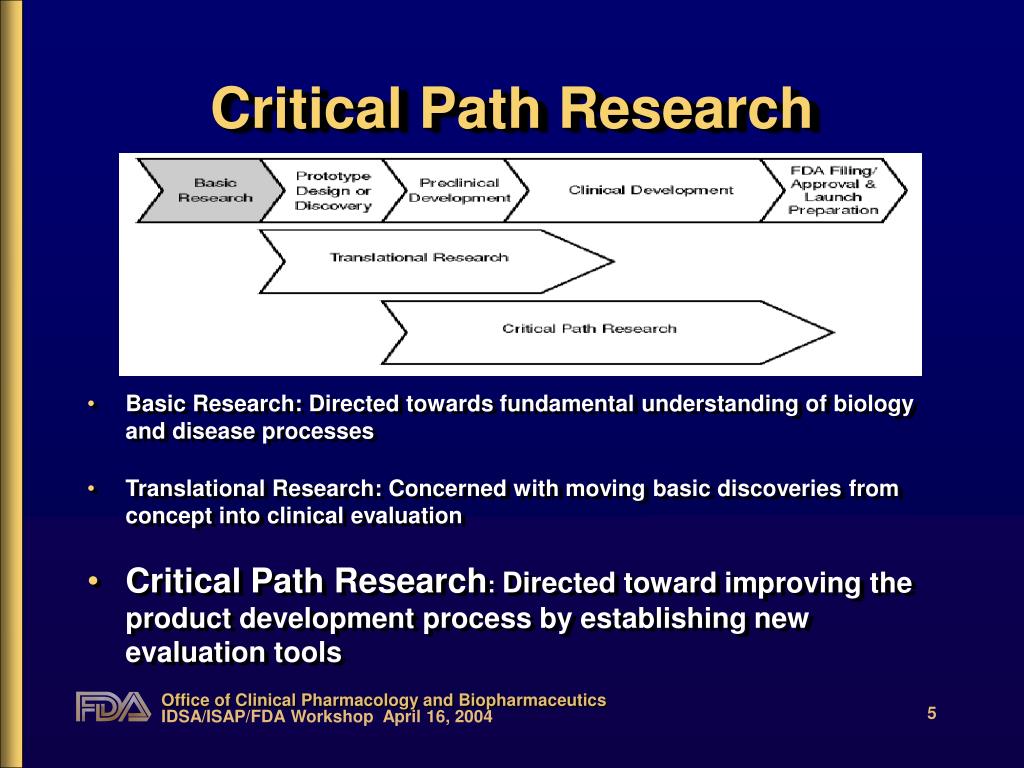 Critical Path Research

Basic Research

Prototype Design or Discovery

Preclinical Development

Clinical Development

FDA Filing/ Approval & Launch Preparation

Translational Research

Critical Path Research

• Basic Research: Directed towards fundamental understanding of biology and disease processes

• Translational Research: Concerned with moving basic discoveries from concept into clinical evaluation

• Critical Path Research: Directed toward improving the product development process by establishing new evaluation tools

FDA

Office of Clinical Pharmacology and Biopharmaceutics
IDSA/ISAP/FDA Workshop April 16, 2004

5